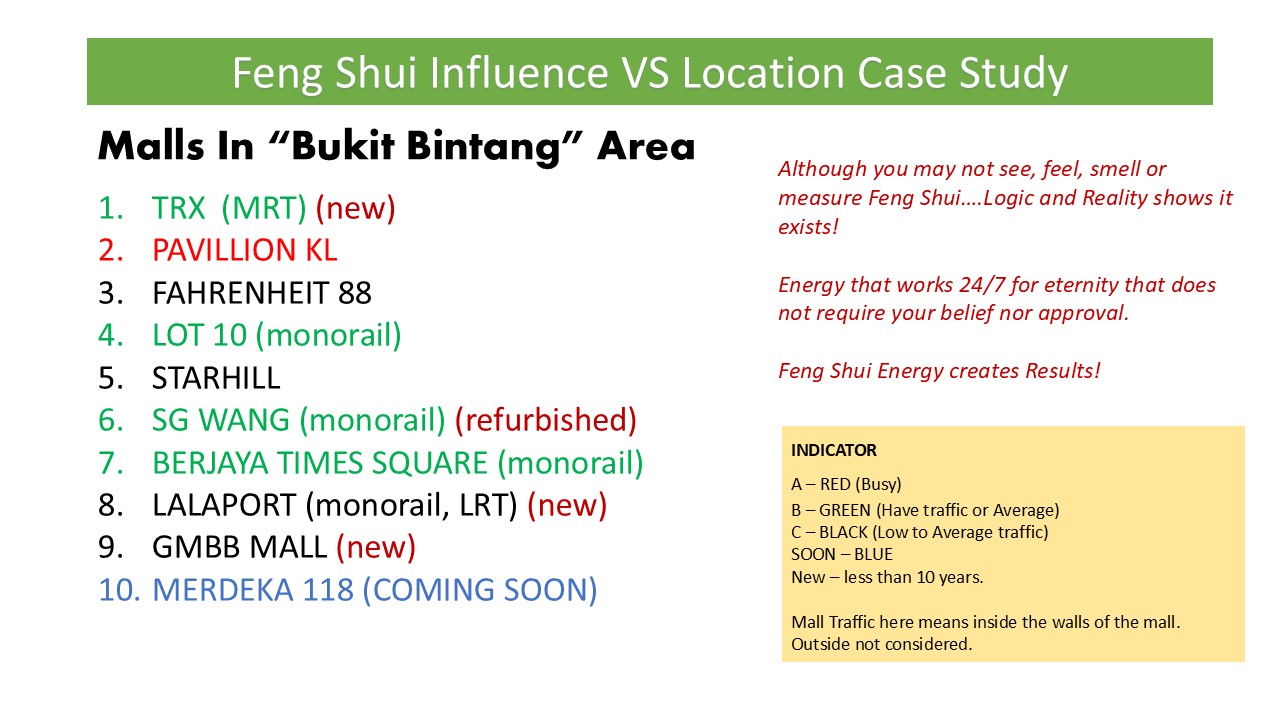 Feng Shui Influence VS Location Case Study

Malls In “Bukit Bintang” Area

1. TRX (MRT) (new)
2. PAVILLION KL
3. FAHRENHEIT 88
4. LOT 10 (monorail)
5. STARHILL
6. SG WANG (monorail) (refurbished)
7. BERJAYA TIMES SQUARE (monorail)
8. LALAPORT (monorail, LRT) (new)
9. GMBB MALL (new)
10. MERDEKA 118 (COMING SOON)

Although you may not see, feel, smell or measure Feng Shui….Logic and Reality shows it exists!

Energy that works 24/7 for eternity that does not require your belief nor approval.

Feng Shui Energy creates Results!

INDICATOR

A – RED (Busy)
B – GREEN (Have traffic or Average)
C – BLACK (Low to Average traffic)
SOON – BLUE
New – less than 10 years.

Mall Traffic here means inside the walls of the mall. Outside not considered.